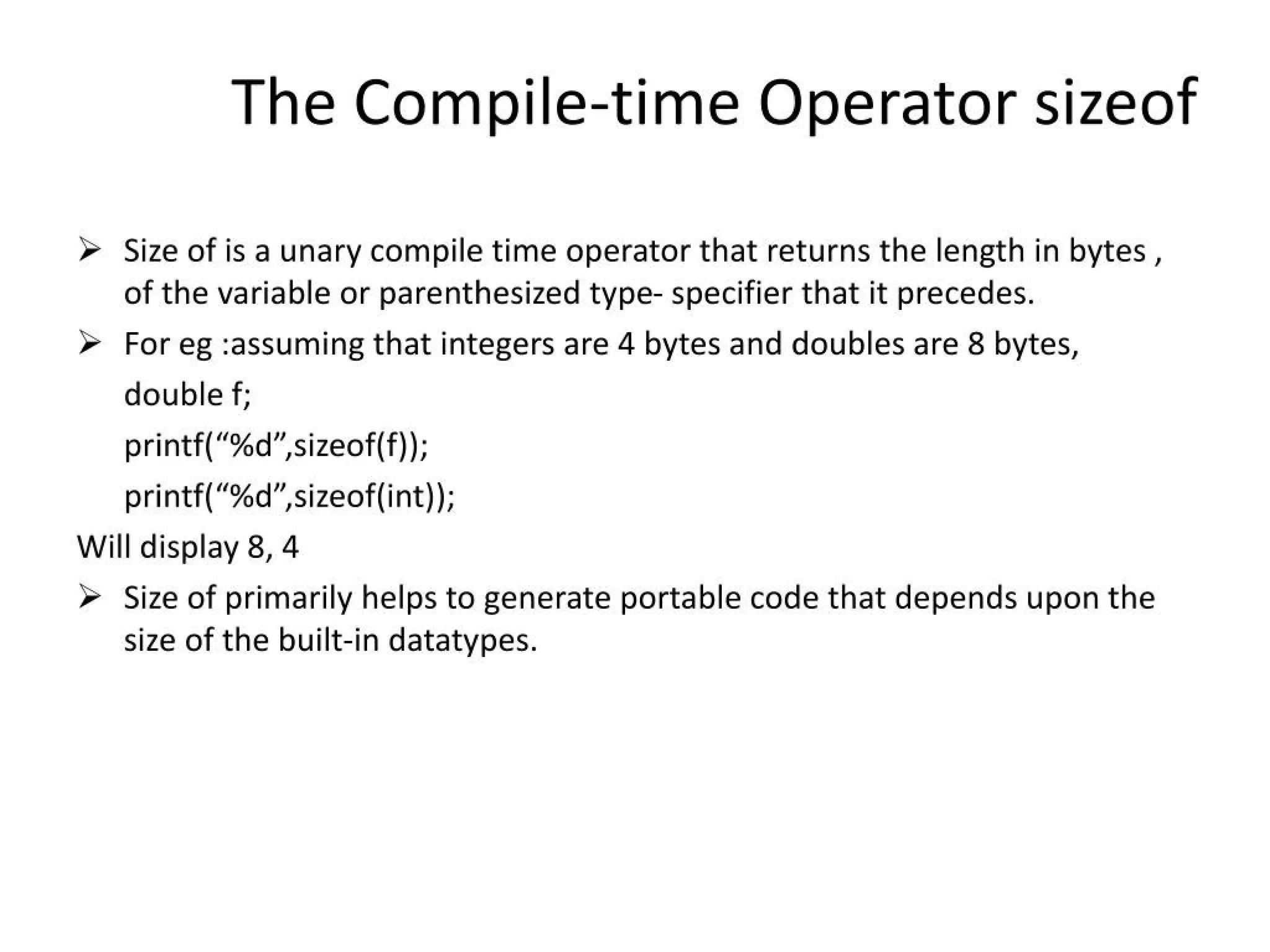 The Compile-time Operator sizeof

➢ Size of is a unary compile time operator that returns the length in bytes , of the variable or parenthesized type- specifier that it precedes.

➢ For eg :assuming that integers are 4 bytes and doubles are 8 bytes,

double f;

printf(“%d”,sizeof(f));

printf(“%d”,sizeof(int));

Will display 8, 4

➢ Size of primarily helps to generate portable code that depends upon the size of the built-in datatypes.